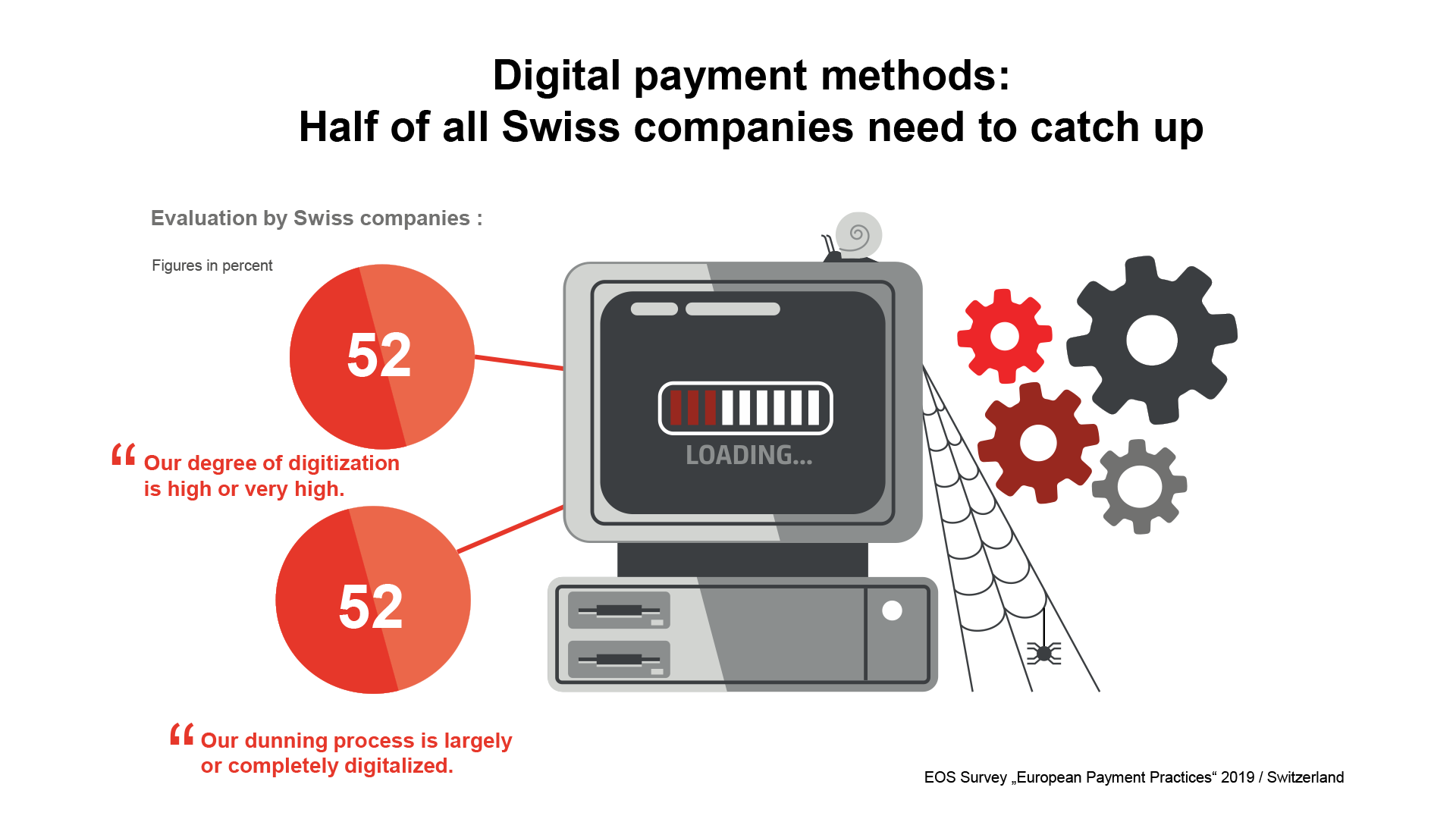 Digital payment methods:
Half of all Swiss companies need to catch up

Evaluation by Swiss companies :

Figures in percent

52

“ Our degree of digitization is high or very high.

52

“ Our dunning process is largely or completely digitalized.

LOADING...

EOS Survey „European Payment Practices“ 2019 / Switzerland